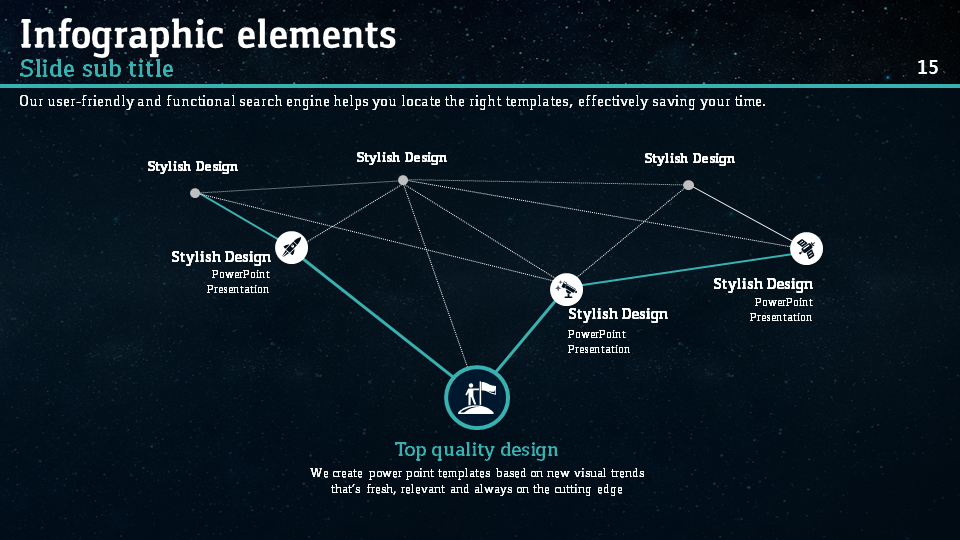 Infographic elements
Slide sub title
15

Our user-friendly and functional search engine helps you locate the right templates, effectively saving your time.

Stylish Design

Stylish Design

Stylish Design

Stylish Design
PowerPoint
Presentation

Stylish Design
PowerPoint
Presentation

Stylish Design
PowerPoint
Presentation

Top quality design
We create power point templates based on new visual trends that's fresh, relevant and always on the cutting edge